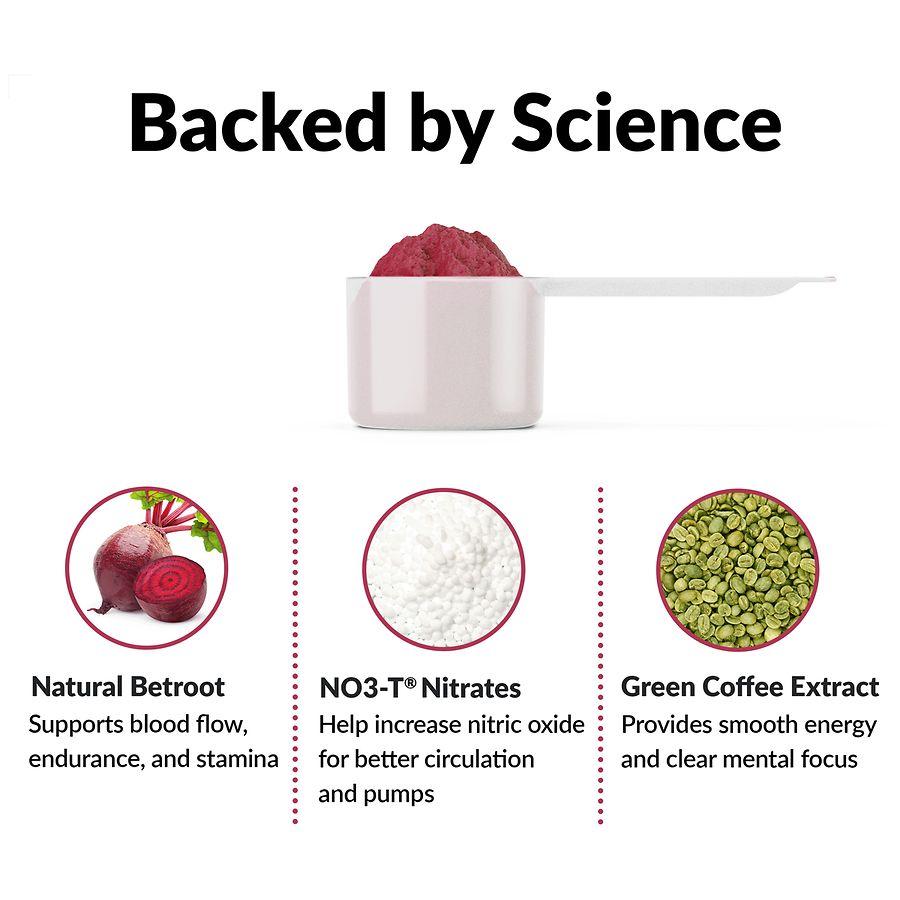 Backed by Science

Natural Betroot
Supports blood flow, endurance, and stamina

NO3-T® Nitrates
Help increase nitric oxide for better circulation and pumps

Green Coffee Extract
Provides smooth energy and clear mental focus